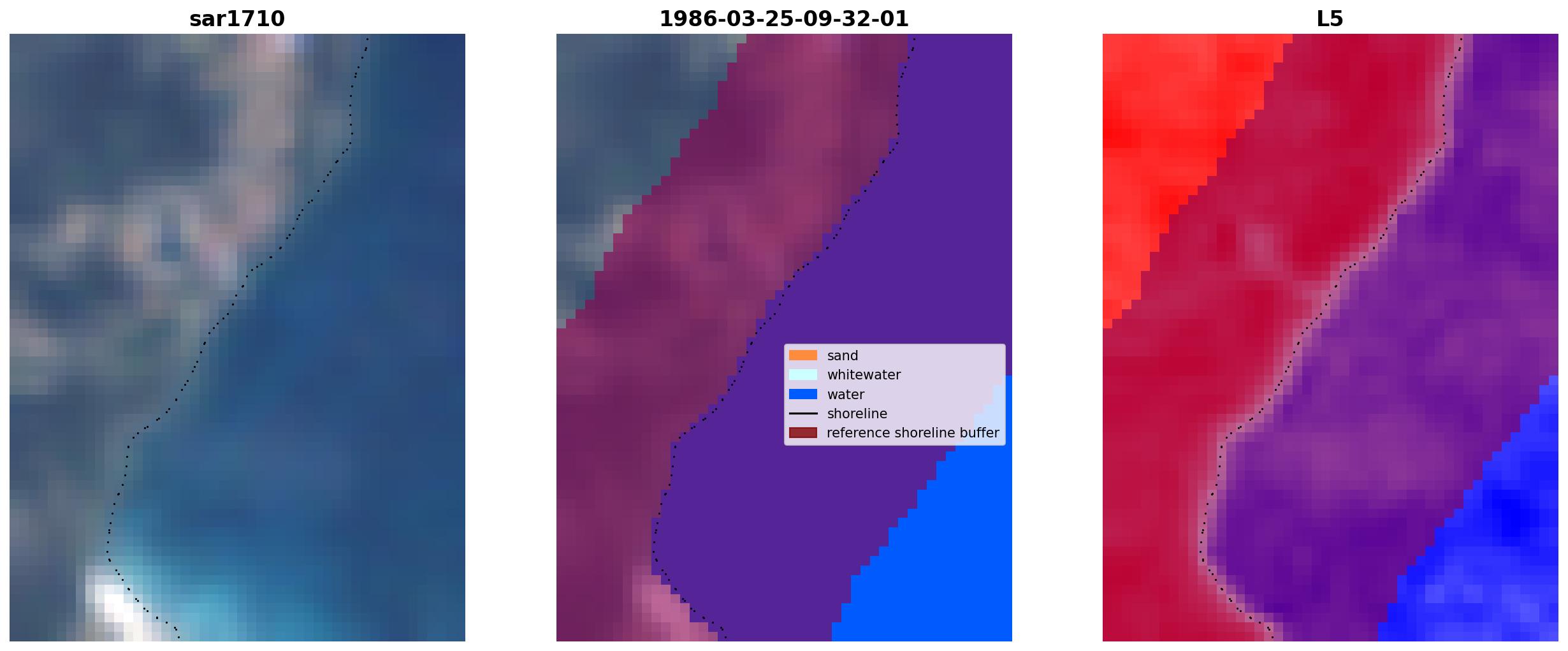 sar1710

1986-03-25-09-32-01

sand
whitewater
water
shoreline
reference shoreline buffer

L5